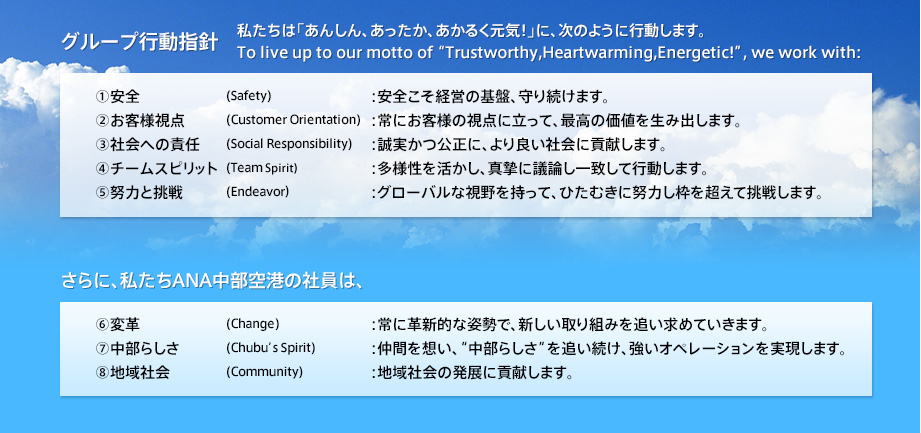 グループ行動指針

私たちは「あんしん、あったか、あかるく元気！」に、次のように行動します。
To live up to our motto of "Trustworthy,Heartwarming,Energetic!", we work with:

| | | |
|---|---|---|
| ①安全 | (Safety) | ：安全こそ経営の基盤、守り続けます。 |
| ②お客様視点 | (Customer Orientation) | ：常にお客様の視点に立って、最高の価値を生み出します。 |
| ③社会への責任 | (Social Responsibility) | ：誠実かつ公正に、より良い社会に貢献します。 |
| ④チームスピリット | (Team Spirit) | ：多様性を活かし、真摯に議論し一致して行動します。 |
| ⑤努力と挑戦 | (Endeavor) | ：グローバルな視野を持って、ひたむきに努力し枠を超えて挑戦します。 |

さらに、私たちANA中部空港の社員は、

| | | |
|---|---|---|
| ⑥変革 | (Change) | ：常に革新的な姿勢で、新しい取り組みを追い求めていきます。 |
| ⑦中部らしさ | (Chubu's Spirit) | ：仲間を想い、"中部らしさ"を追い続け、強いオペレーションを実現します。 |
| ⑧地域社会 | (Community) | ：地域社会の発展に貢献します。 |